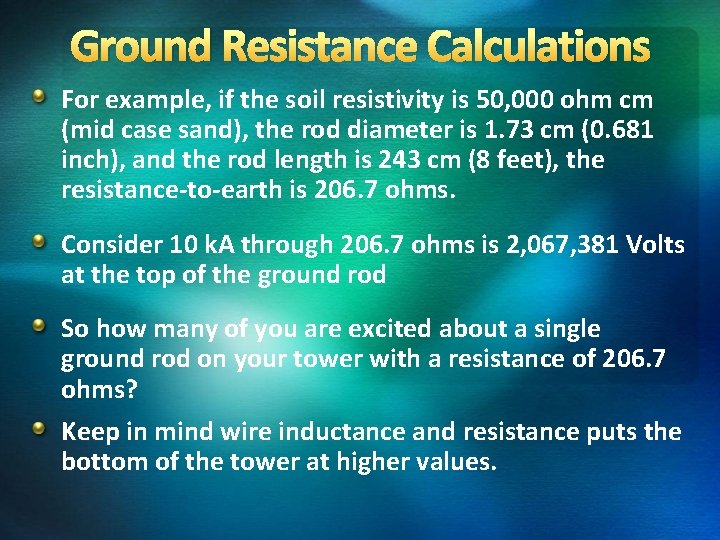 Ground Resistance Calculations

For example, if the soil resistivity is 50,000 ohm cm (mid case sand), the rod diameter is 1.73 cm (0.681 inch), and the rod length is 243 cm (8 feet), the resistance-to-earth is 206.7 ohms.

Consider 10 kA through 206.7 ohms is 2,067,381 Volts at the top of the ground rod

So how many of you are excited about a single ground rod on your tower with a resistance of 206.7 ohms?

Keep in mind wire inductance and resistance puts the bottom of the tower at higher values.